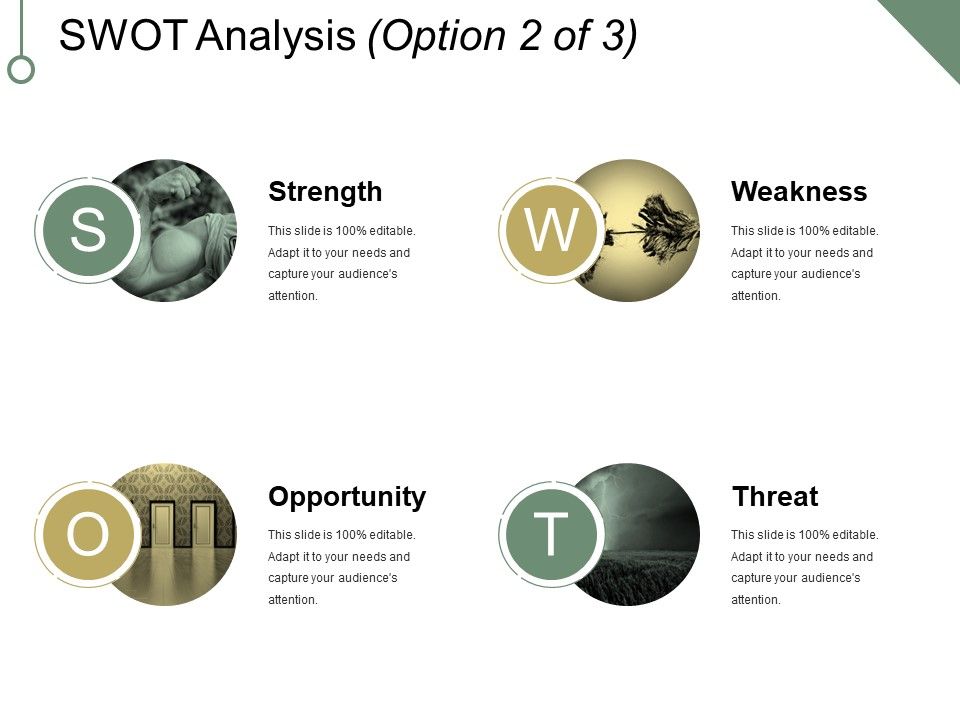 SWOT Analysis (Option 2 of 3)

S

Strength

This slide is 100% editable. Adapt it to your needs and capture your audience's attention.

W

Weakness

This slide is 100% editable. Adapt it to your needs and capture your audience's attention.

O

Opportunity

This slide is 100% editable. Adapt it to your needs and capture your audience's attention.

T

Threat

This slide is 100% editable. Adapt it to your needs and capture your audience's attention.